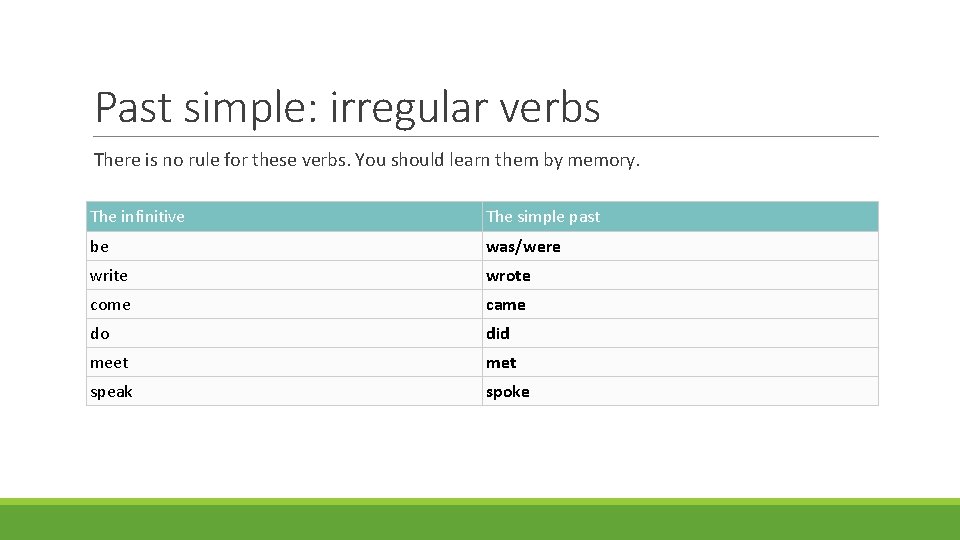 Past simple: irregular verbs

There is no rule for these verbs. You should learn them by memory.

| The infinitive | The simple past |
|---|---|
| be | was/were |
| write | wrote |
| come | came |
| do | did |
| meet | met |
| speak | spoke |